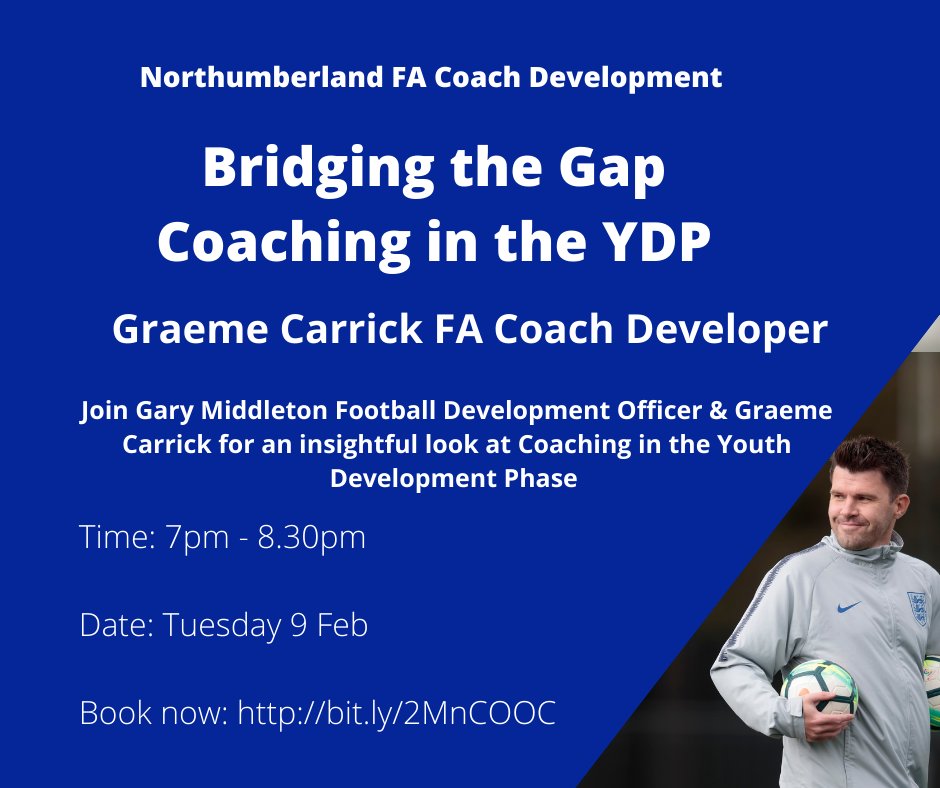 Northumberland FA Coach Development

Bridging the Gap
Coaching in the YDP

Graeme Carrick FA Coach Developer

Join Gary Middleton Football Development Officer & Graeme Carrick for an insightful look at Coaching in the Youth Development Phase

Time: 7pm - 8.30pm

Date: Tuesday 9 Feb

Book now: http://bit.ly/2MnCOOC